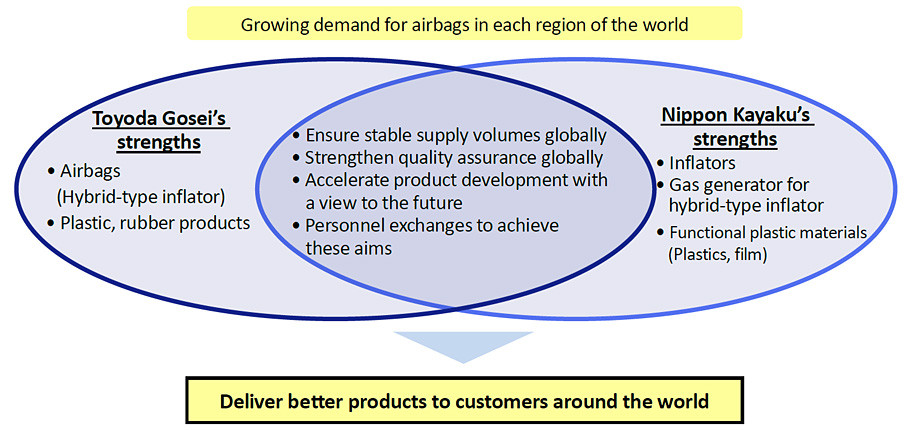 Growing demand for airbags in each region of the world

Toyoda Gosei's strengths

• Airbags (Hybrid-type inflator)
• Plastic, rubber products

• Ensure stable supply volumes globally
• Strengthen quality assurance globally
• Accelerate product development with a view to the future
• Personnel exchanges to achieve these aims

Nippon Kayaku's strengths

• Inflators
• Gas generator for hybrid-type inflator
• Functional plastic materials (Plastics, film)

Deliver better products to customers around the world